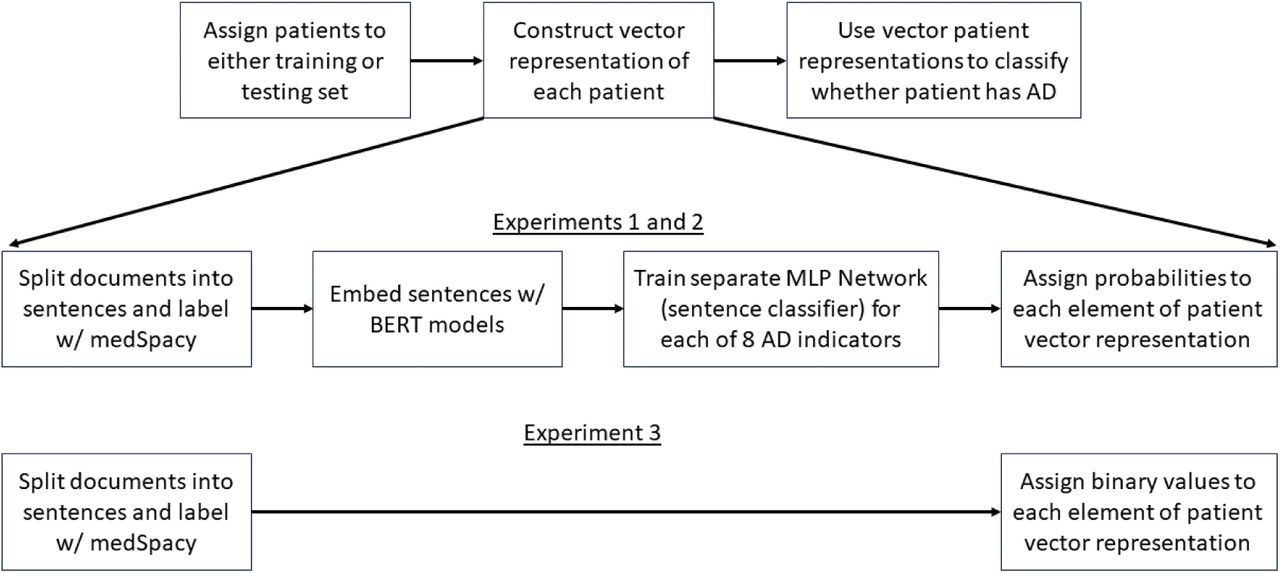 Assign patients to either training or testing set

Construct vector representation of each patient

Use vector patient representations to classify whether patient has AD

Experiments 1 and 2

Split documents into sentences and label w/ medSpacy

Embed sentences w/ BERT models

Train separate MLP Network (sentence classifier) for each of 8 AD indicators

Assign probabilities to each element of patient vector representation

Experiment 3

Split documents into sentences and label w/ medSpacy

Assign binary values to each element of patient vector representation